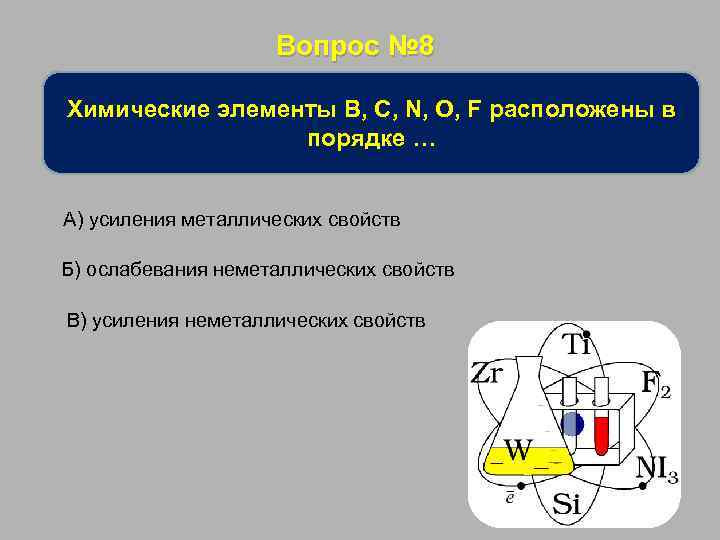 Вопрос №8

Химические элементы B, C, N, O, F расположены в порядке …

А) усиления металлических свойств

Б) ослабевания неметаллических свойств

В) усиления неметаллических свойств

Ti

Zr

$F_2$

W

$NI_3$

$\bar{e}$

Si